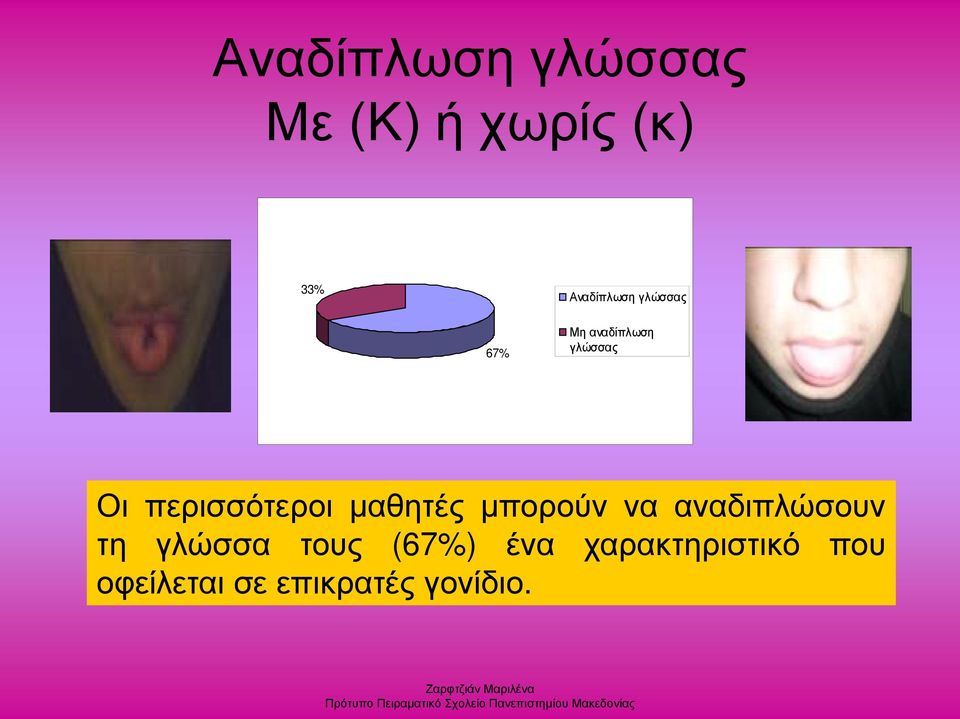 Αναδίπλωση γλώσσας
Με (Κ) ή χωρίς (κ)

33%

67%

Αναδίπλωση γλώσσας

Μη αναδίπλωση γλώσσας

Οι περισσότεροι μαθητές μπορούν να αναδιπλώσουν τη γλώσσα τους (67%) ένα χαρακτηριστικό που οφείλεται σε επικρατές γονίδιο.

Ζαρφτζιάν Μαριλένα
Πρότυπο Πειραματικό Σχολείο Πανεπιστημίου Μακεδονίας